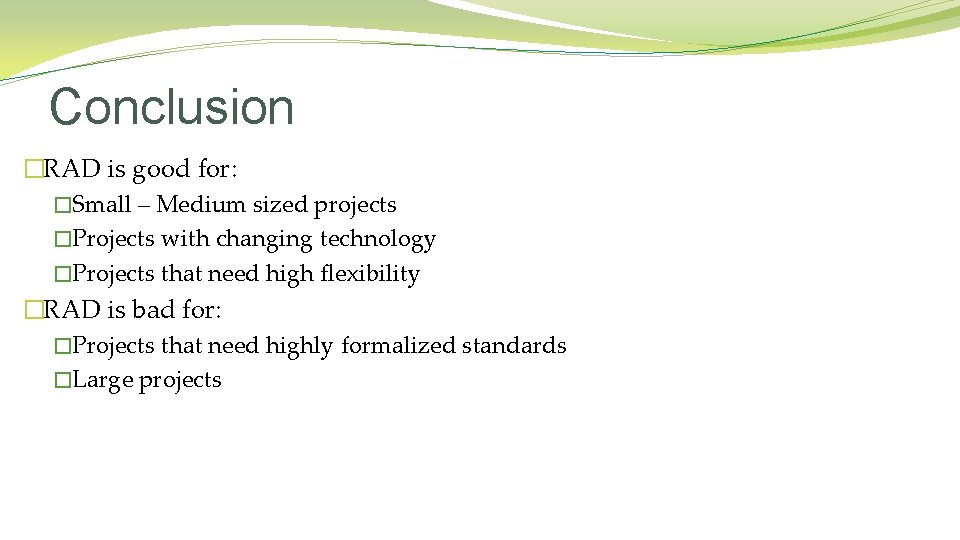 Conclusion

�RAD is good for:

�Small – Medium sized projects

�Projects with changing technology

�Projects that need high flexibility

�RAD is bad for:

�Projects that need highly formalized standards

�Large projects